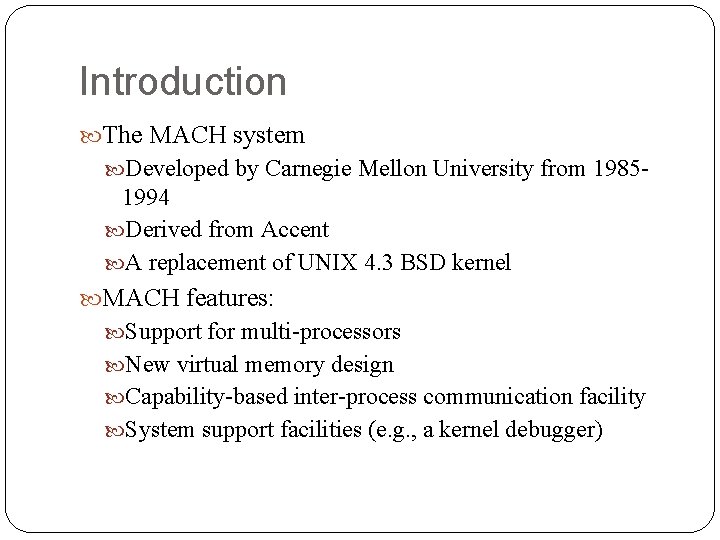 Introduction

The MACH system

Developed by Carnegie Mellon University from 1985-1994

Derived from Accent

A replacement of UNIX 4.3 BSD kernel

MACH features:

Support for multi-processors

New virtual memory design

Capability-based inter-process communication facility

System support facilities (e.g., a kernel debugger)